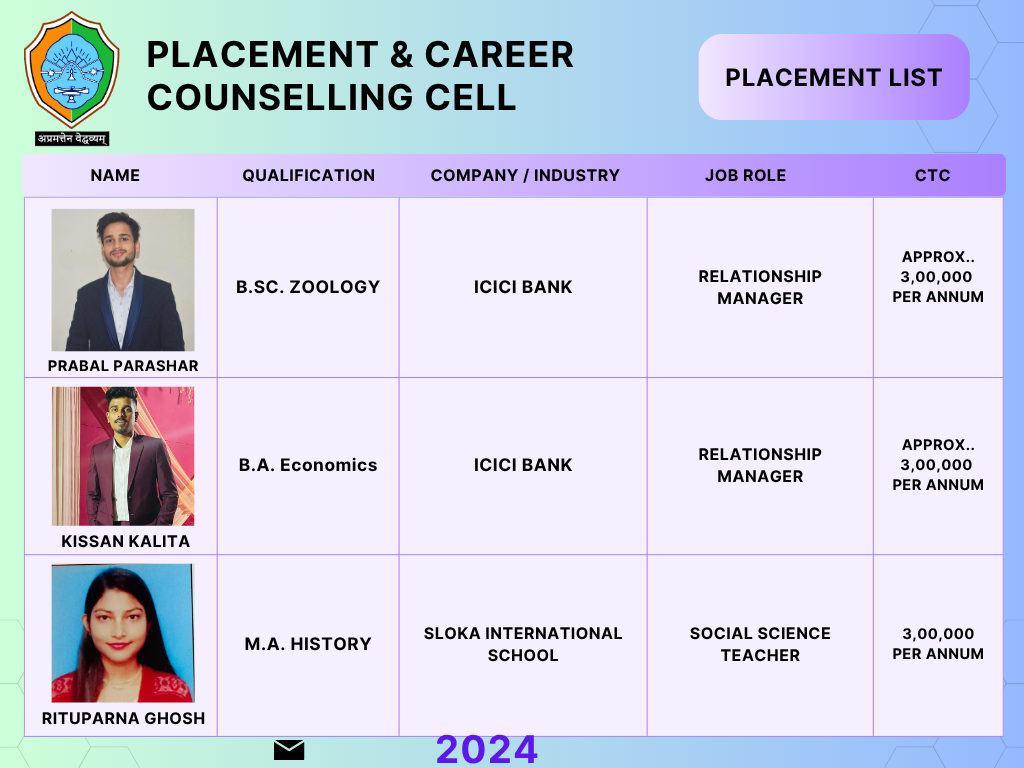 अप्रमत्तेन वेद्धव्यम्

PLACEMENT & CAREER COUNSELLING CELL

PLACEMENT LIST

| NAME | QUALIFICATION | COMPANY / INDUSTRY | JOB ROLE | CTC |
|---|---|---|---|---|
| PRABAL PARASHAR | B.SC. ZOOLOGY | ICICI BANK | RELATIONSHIP MANAGER | APPROX.. 3,00,000 PER ANNUM |
| KISSAN KALITA | B.A. Economics | ICICI BANK | RELATIONSHIP MANAGER | APPROX.. 3,00,000 PER ANNUM |
| RITUPARNA GHOSH | M.A. HISTORY | SLOKA INTERNATIONAL SCHOOL | SOCIAL SCIENCE TEACHER | 3,00,000 PER ANNUM |

2024